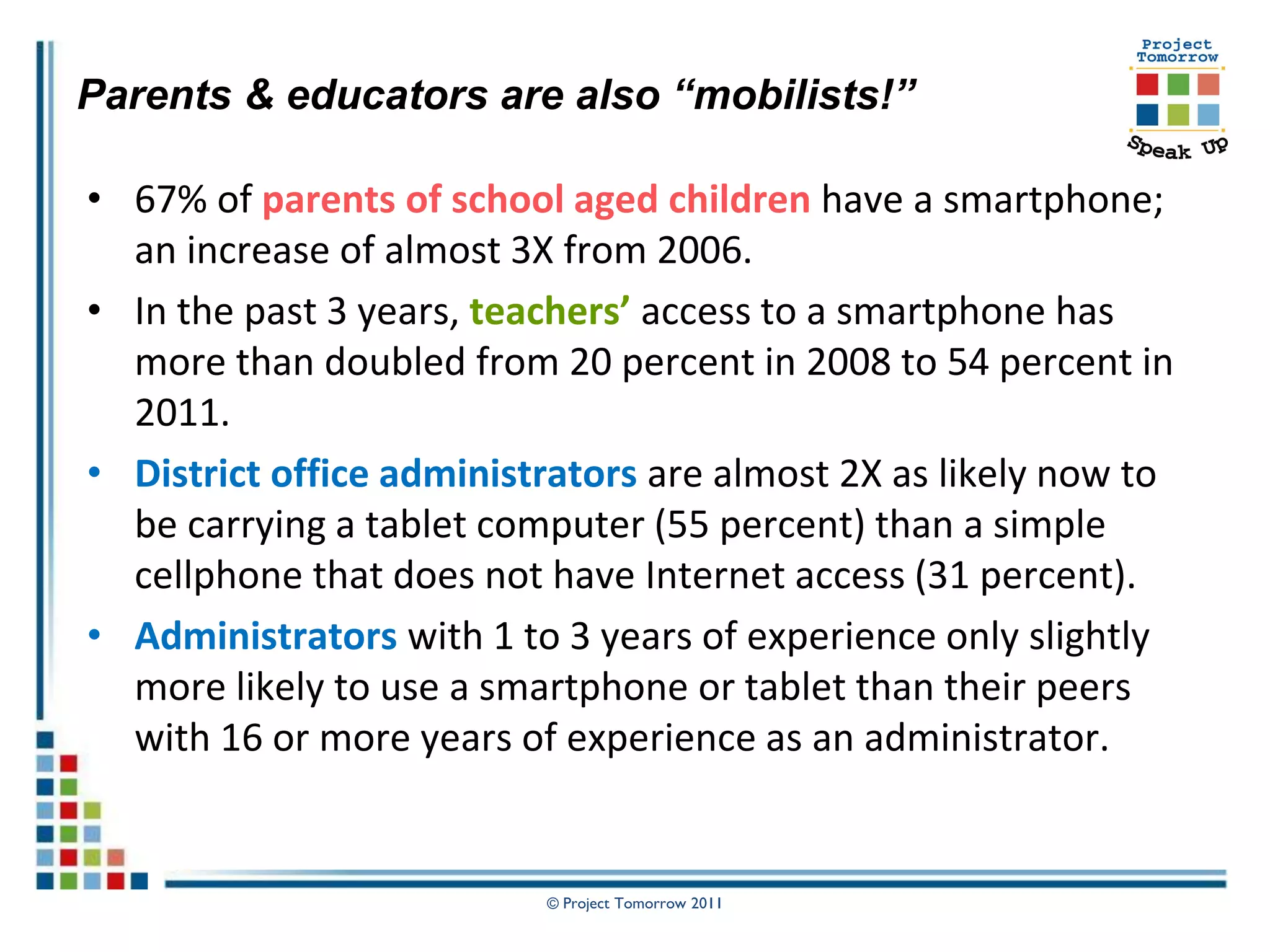 Parents & educators are also “mobilists!”

Project Tomorrow

Speak Up

• 67% of parents of school aged children have a smartphone; an increase of almost 3X from 2006.

• In the past 3 years, teachers’ access to a smartphone has more than doubled from 20 percent in 2008 to 54 percent in 2011.

• District office administrators are almost 2X as likely now to be carrying a tablet computer (55 percent) than a simple cellphone that does not have Internet access (31 percent).

• Administrators with 1 to 3 years of experience only slightly more likely to use a smartphone or tablet than their peers with 16 or more years of experience as an administrator.

© Project Tomorrow 2011